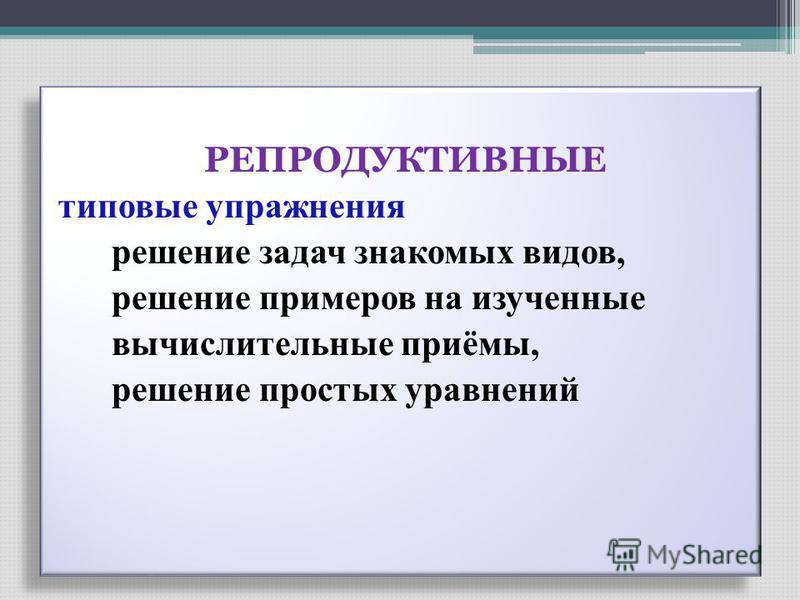 РЕПРОДУКТИВНЫЕ
типовые упражнения
решение задач знакомых видов, решение примеров на изученные вычислительные приёмы, решение простых уравнений

MyShared